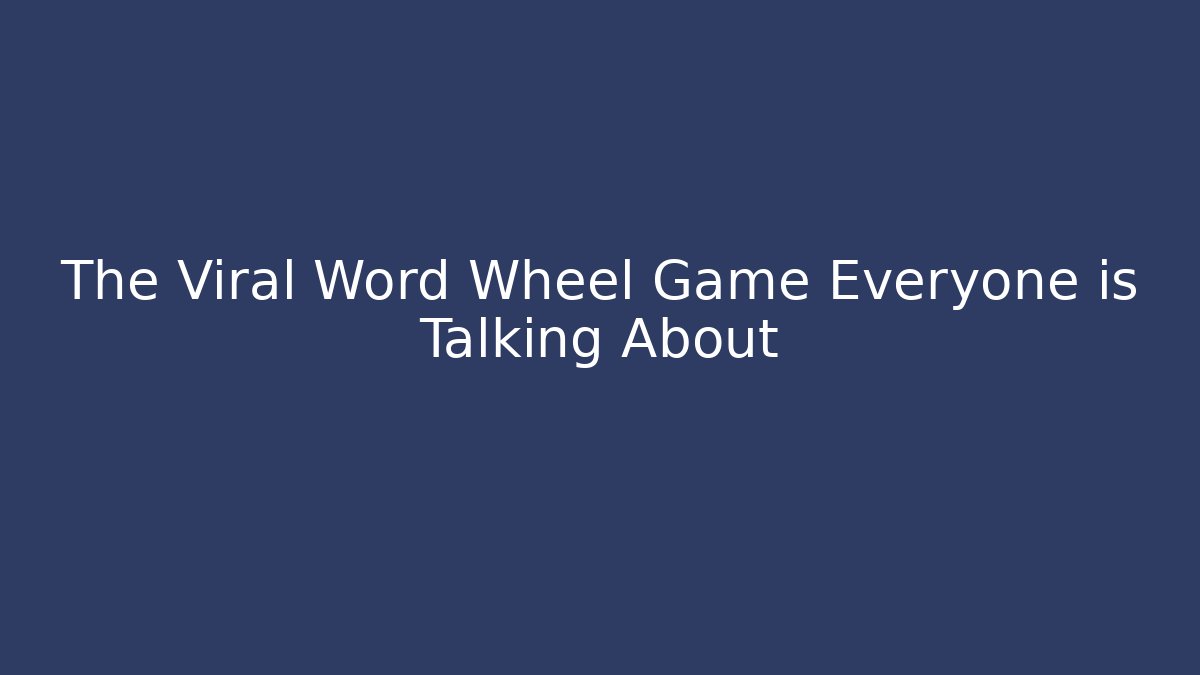 The Viral Word Wheel Game Everyone is Talking About